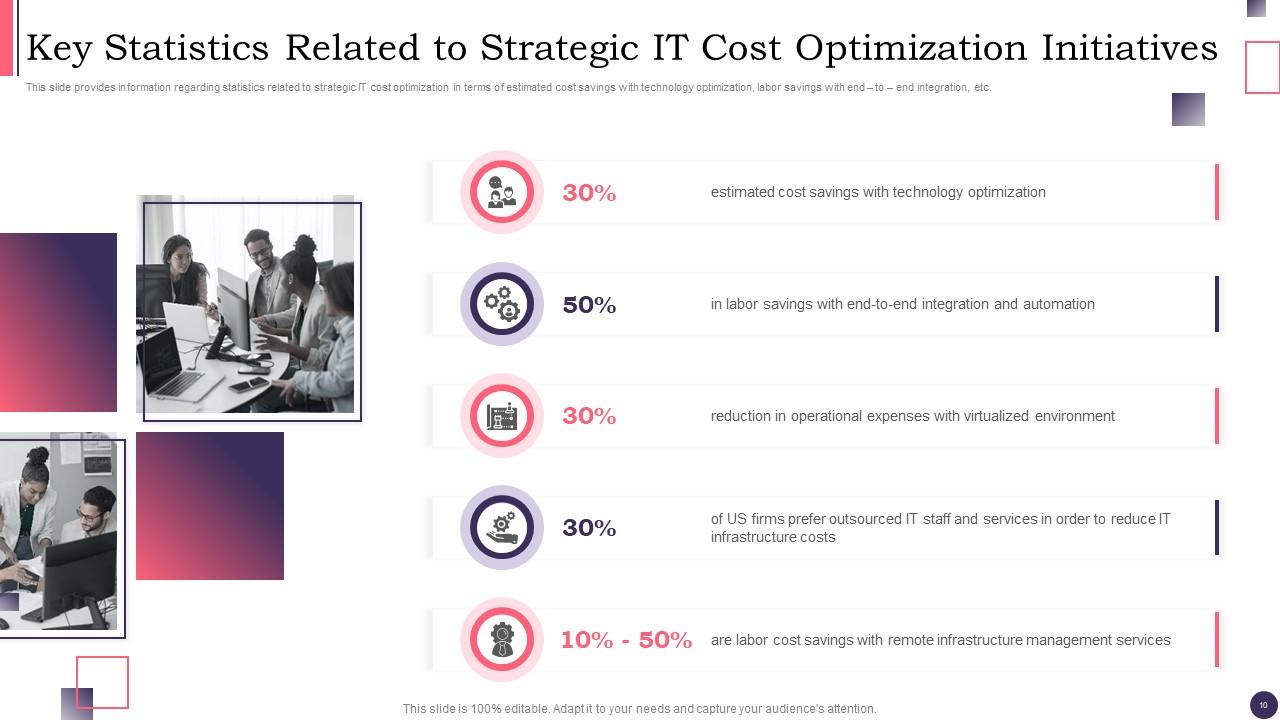 Key Statistics Related to Strategic IT Cost Optimization Initiatives

This slide provides information regarding statistics related to strategic IT cost optimization in terms of estimated cost savings with technology optimization, labor savings with end – to – end integration, etc.

30% estimated cost savings with technology optimization

50% in labor savings with end-to-end integration and automation

30% reduction in operational expenses with virtualized environment

30% of US firms prefer outsourced IT staff and services in order to reduce IT infrastructure costs

10% - 50% are labor cost savings with remote infrastructure management services

This slide is 100% editable. Adapt it to your needs and capture your audience's attention.

10